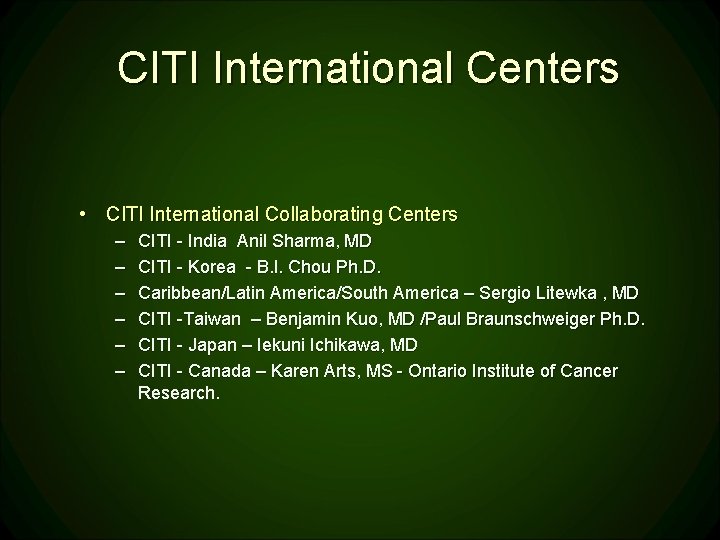 CITI International Centers

• CITI International Collaborating Centers
– CITI - India Anil Sharma, MD
– CITI - Korea - B.I. Chou Ph.D.
– Caribbean/Latin America/South America – Sergio Litewka , MD
– CITI -Taiwan – Benjamin Kuo, MD /Paul Braunschweiger Ph.D.
– CITI - Japan – Iekuni Ichikawa, MD
– CITI - Canada – Karen Arts, MS - Ontario Institute of Cancer Research.